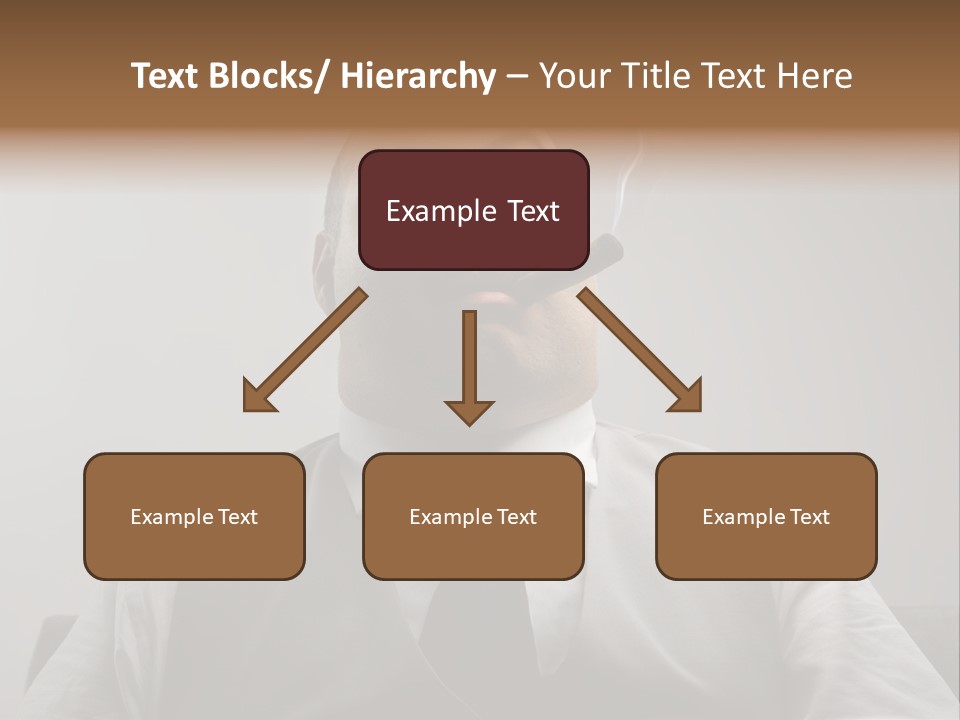 Text Blocks/ Hierarchy – Your Title Text Here

Example Text

Example Text

Example Text

Example Text